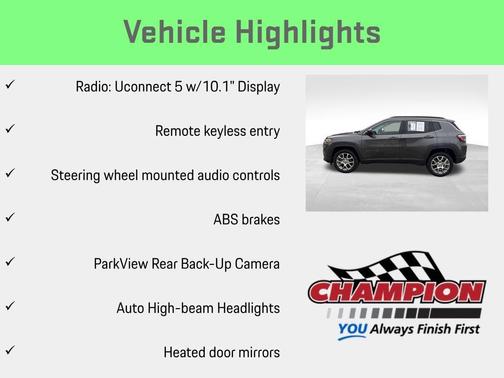 Vehicle Highlights

✓ Radio: Uconnect 5 w/10.1" Display

✓ Remote keyless entry

✓ Steering wheel mounted audio controls

✓ ABS brakes

✓ ParkView Rear Back-Up Camera

✓ Auto High-beam Headlights

✓ Heated door mirrors

CHAMPION

YOU Always Finish First